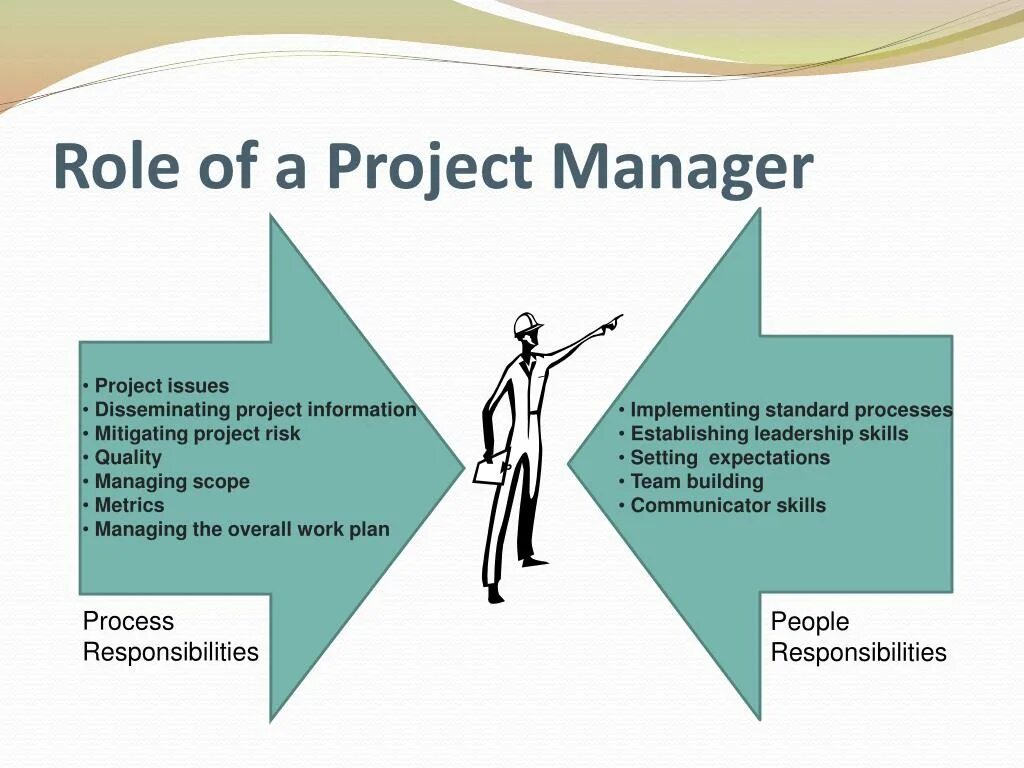 Role of a Project Manager

• Project issues
• Disseminating project information
• Mitigating project risk
• Quality
• Managing scope
• Metrics
• Managing the overall work plan

Process Responsibilities

• Implementing standard processes
• Establishing leadership skills
• Setting expectations
• Team building
• Communicator skills

People Responsibilities